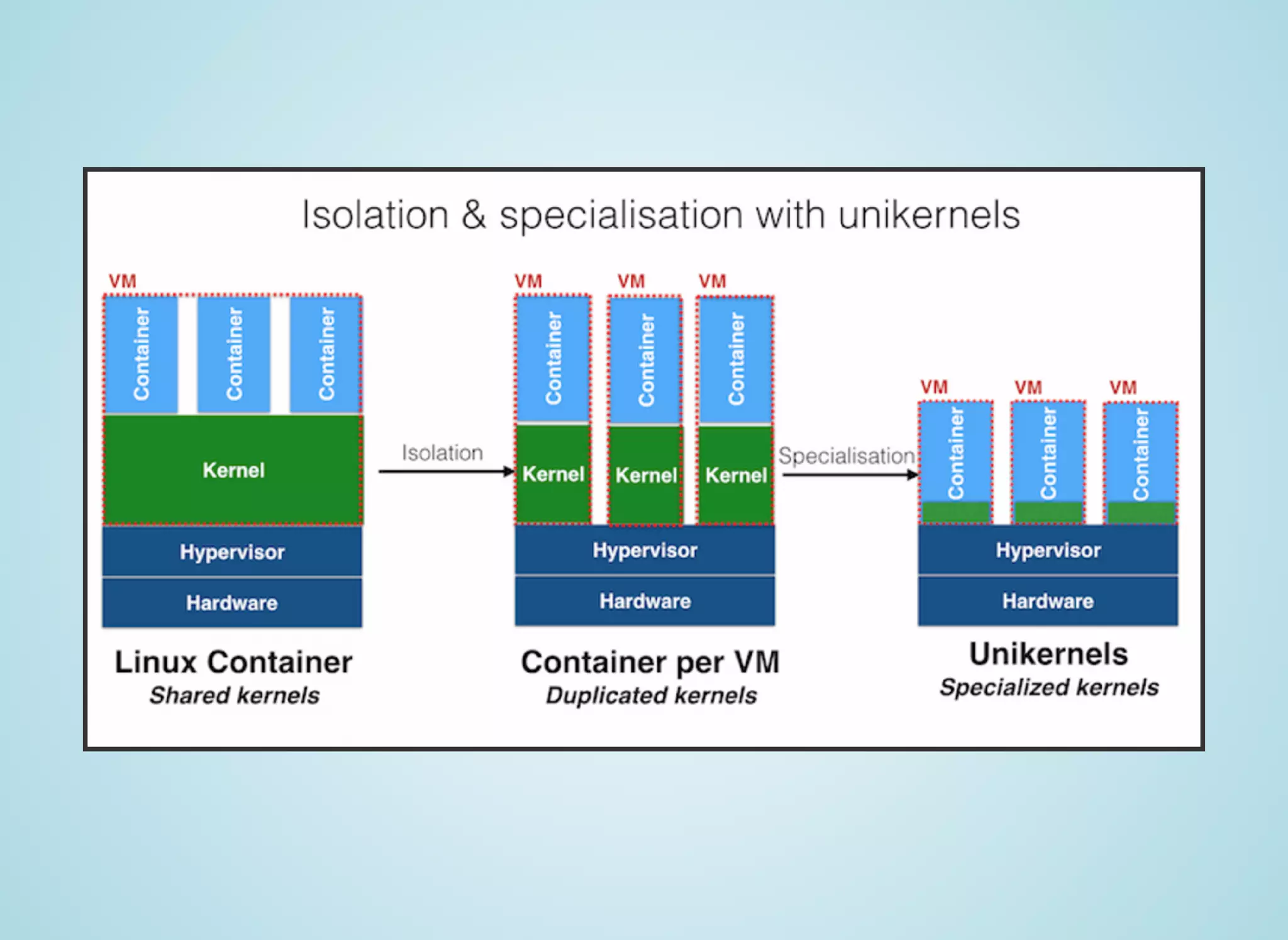 Isolation & specialisation with unikernels

VM

Container

Container

Container

Kernel

Hypervisor

Hardware

Linux Container

Shared kernels

Isolation

VM

VM

VM

Container

Container

Container

Kernel

Kernel

Kernel

Hypervisor

Hardware

Container per VM

Duplicated kernels

Specialisation

VM

VM

VM

Container

Container

Container

Hypervisor

Hardware

Unikernels

Specialized kernels